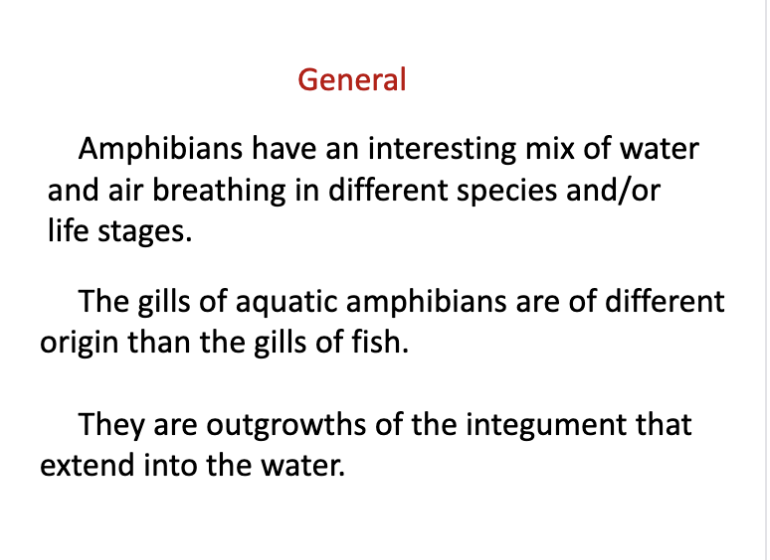 General

Amphibians have an interesting mix of water and air breathing in different species and/or life stages.

The gills of aquatic amphibians are of different origin than the gills of fish.

They are outgrowths of the integument that extend into the water.